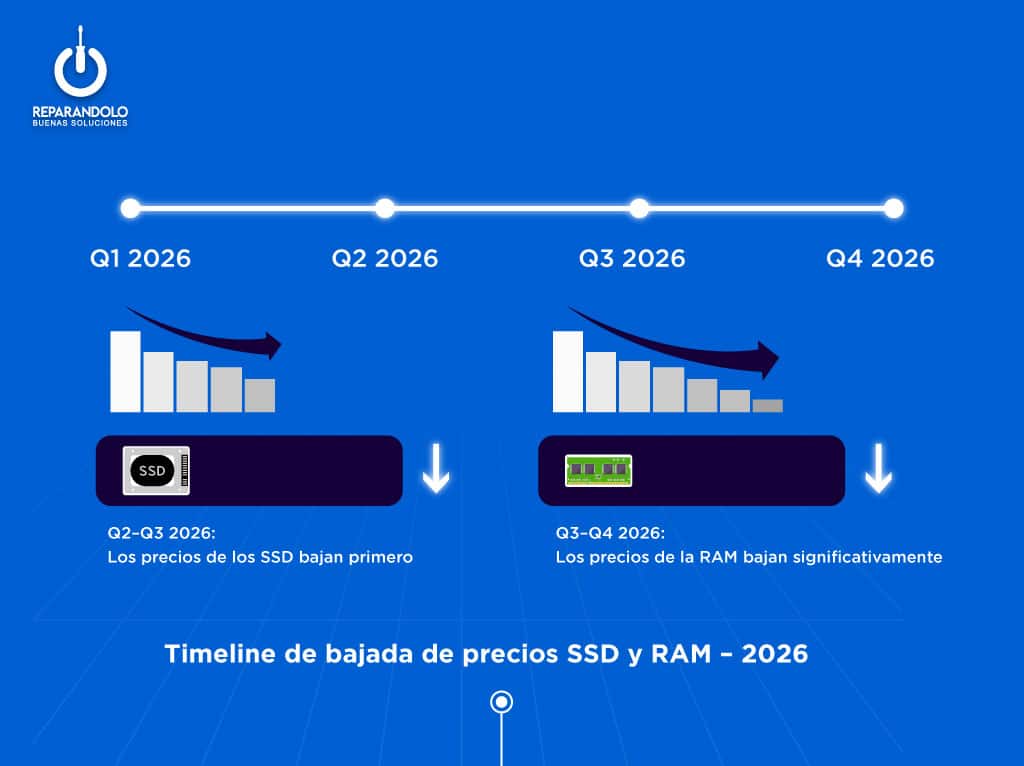 REPARANDOLO
BUENAS SOLUCIONES

Q1 2026
Q2 2026
Q3 2026
Q4 2026

SSD

Q2–Q3 2026:
Los precios de los SSD bajan primero

Q3–Q4 2026:
Los precios de la RAM bajan significativamente

Timeline de bajada de precios SSD y RAM – 2026